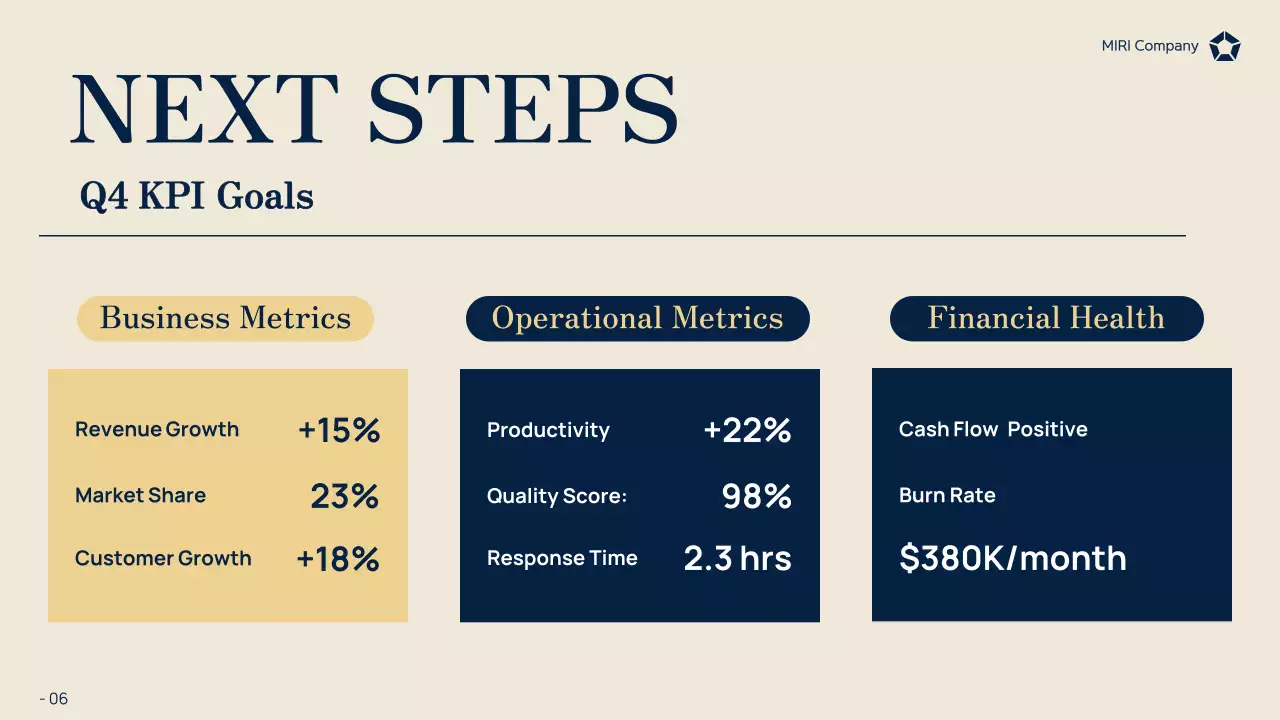 MIRI Company

NEXT STEPS

Q4 KPI Goals

Business Metrics

Revenue Growth +15%

Market Share 23%

Customer Growth +18%

Operational Metrics

Productivity +22%

Quality Score: 98%

Response Time 2.3 hrs

Financial Health

Cash Flow Positive

Burn Rate

$380K/month

- 06